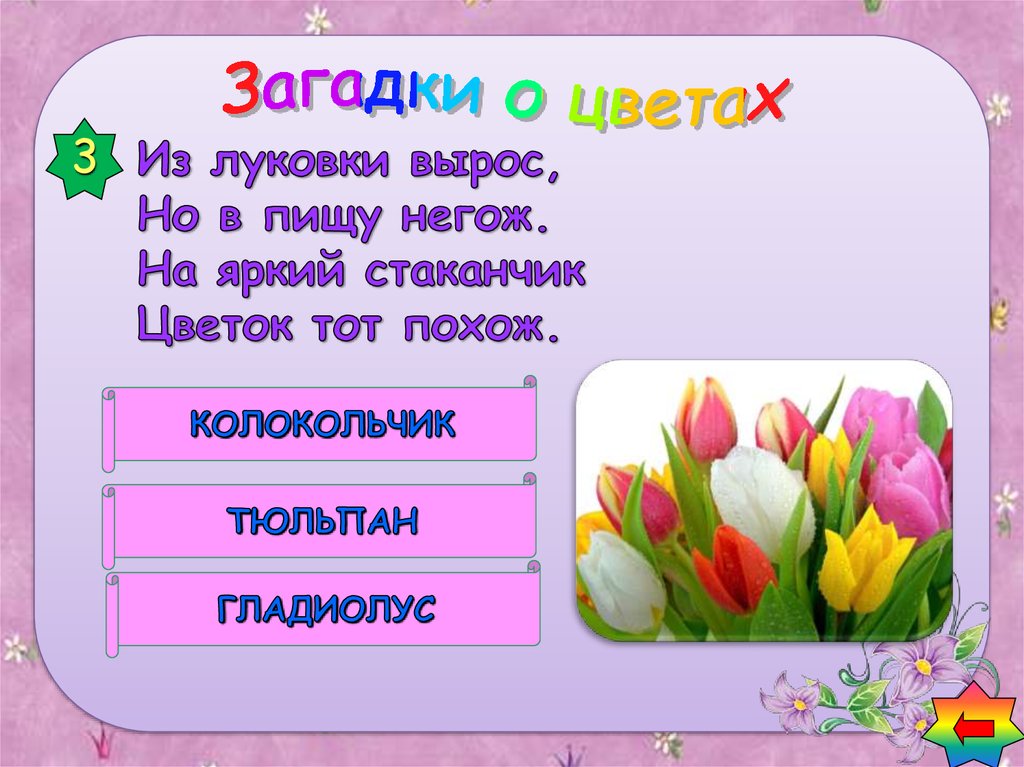 Загадки о цветах

3

Из луковки вырос,
Но в пищу негож.
На яркий стаканчик
Цветок тот похож.

КОЛОКОЛЬЧИК

ТЮЛЬПАН

ГЛАДИОЛУС